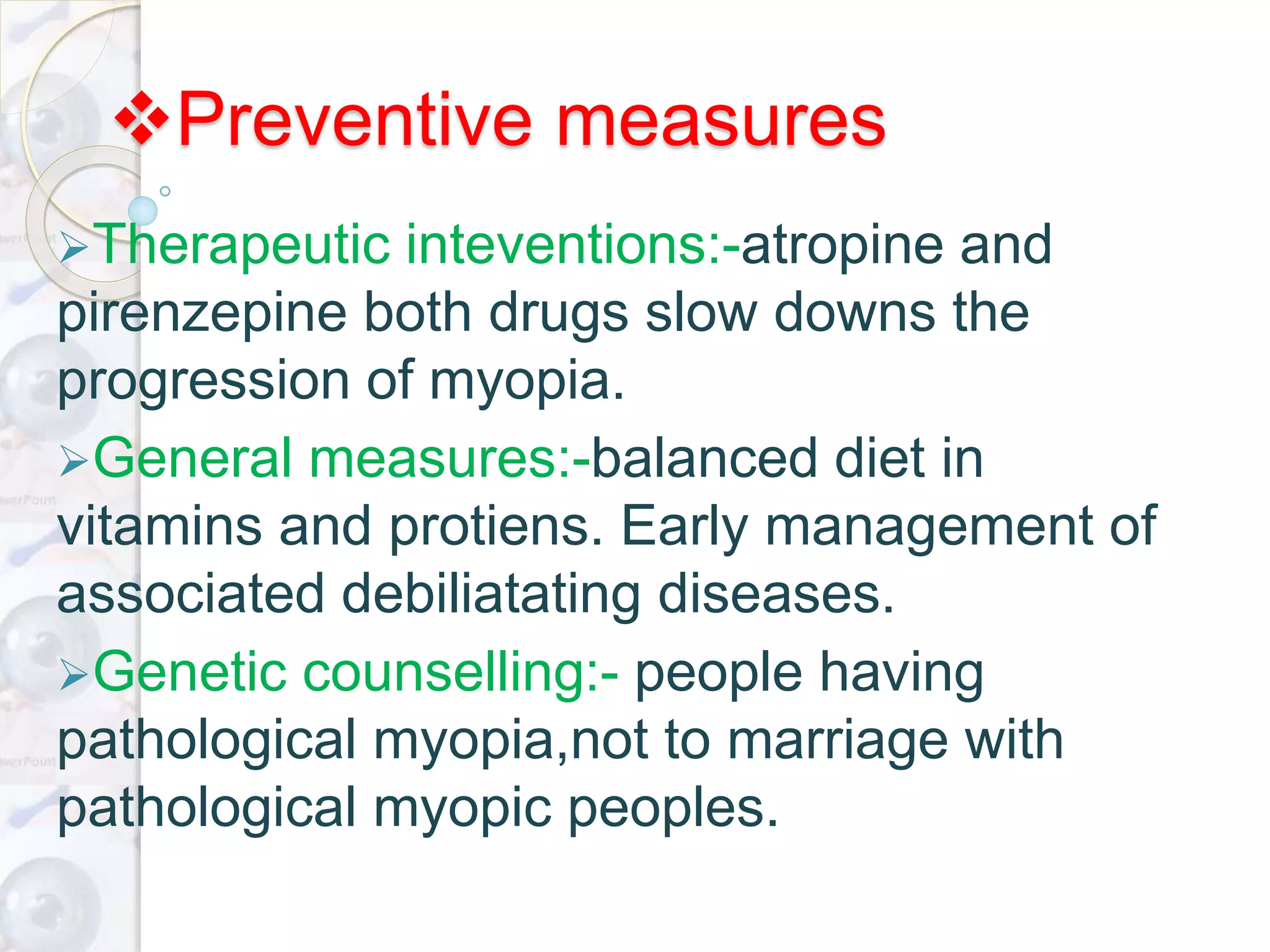 ❖Preventive measures

➢Therapeutic inteventions:-atropine and pirenzepine both drugs slow downs the progression of myopia.

➢General measures:-balanced diet in vitamins and protiens. Early management of associated debiliatating diseases.

➢Genetic counselling:- people having pathological myopia,not to marriage with pathological myopic peoples.